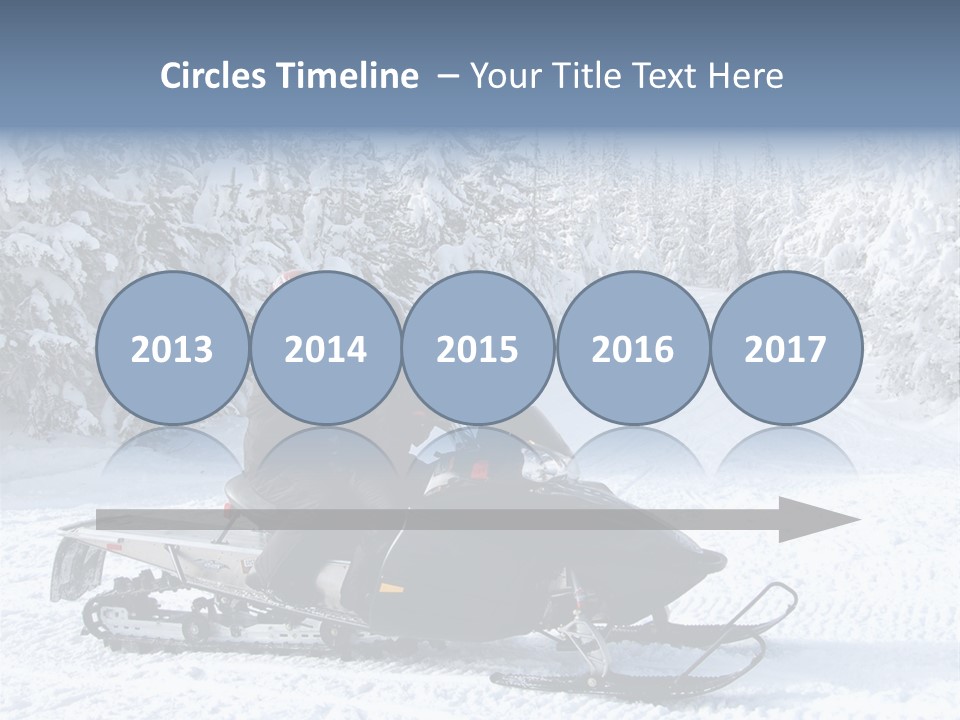 Circles Timeline – Your Title Text Here

2013
2014
2015
2016
2017